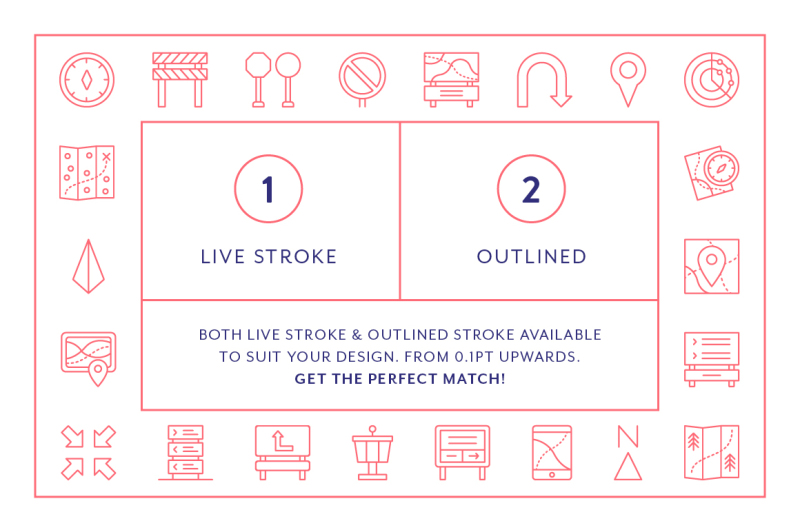 1

LIVE STROKE

2

OUTLINED

BOTH LIVE STROKE & OUTLINED STROKE AVAILABLE TO SUIT YOUR DESIGN. FROM 0.1PT UPWARDS.
GET THE PERFECT MATCH!

N